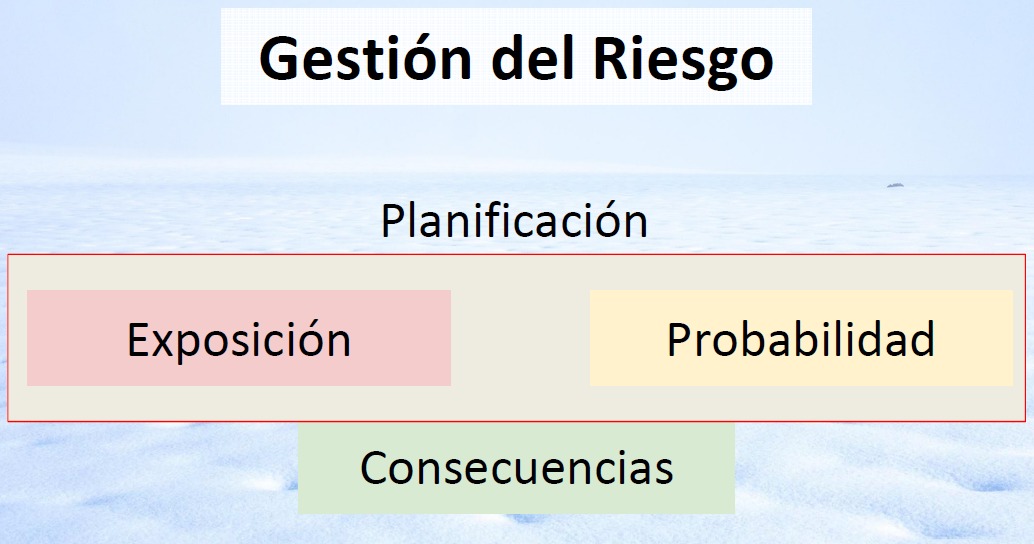 Gestión del Riesgo

Planificación

Exposición

Probabilidad

Consecuencias